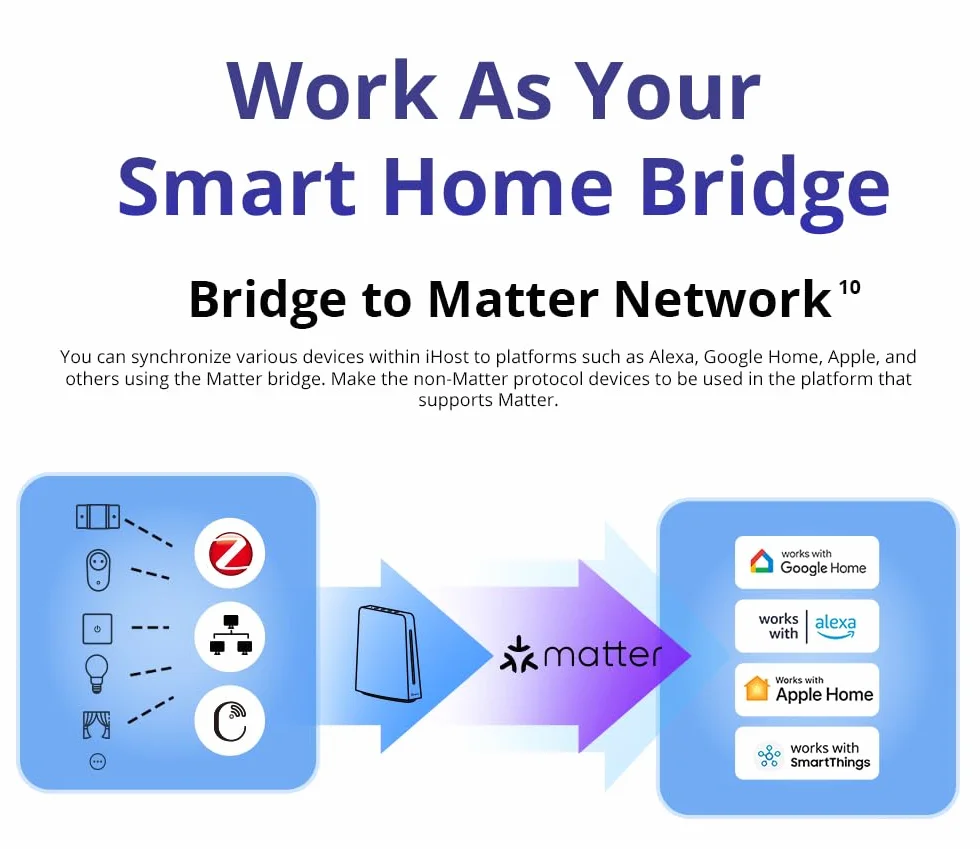 Work As Your Smart Home Bridge

Bridge to Matter Network $^{10}$

You can synchronize various devices within iHost to platforms such as Alexa, Google Home, Apple, and others using the Matter bridge. Make the non-Matter protocol devices to be used in the platform that supports Matter.

matter

works with Google Home

works with alexa

Works with Apple Home

works with SmartThings